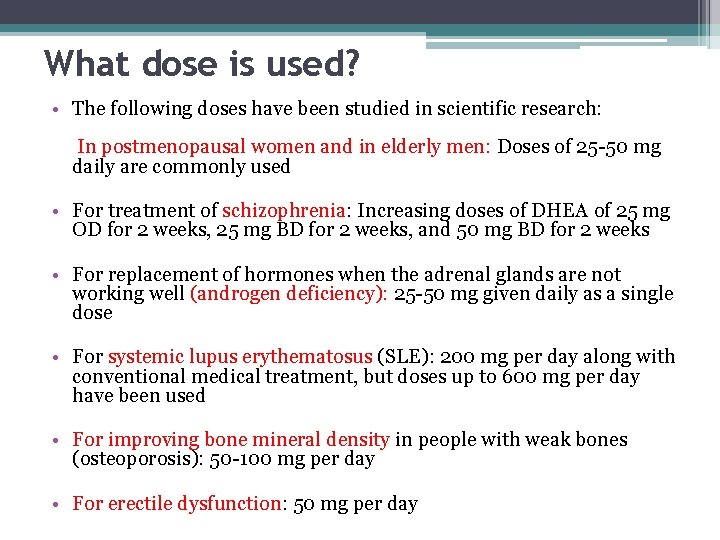 What dose is used?

• The following doses have been studied in scientific research:

In postmenopausal women and in elderly men: Doses of 25-50 mg daily are commonly used

• For treatment of schizophrenia: Increasing doses of DHEA of 25 mg OD for 2 weeks, 25 mg BD for 2 weeks, and 50 mg BD for 2 weeks

• For replacement of hormones when the adrenal glands are not working well (androgen deficiency): 25-50 mg given daily as a single dose

• For systemic lupus erythematosus (SLE): 200 mg per day along with conventional medical treatment, but doses up to 600 mg per day have been used

• For improving bone mineral density in people with weak bones (osteoporosis): 50-100 mg per day

• For erectile dysfunction: 50 mg per day